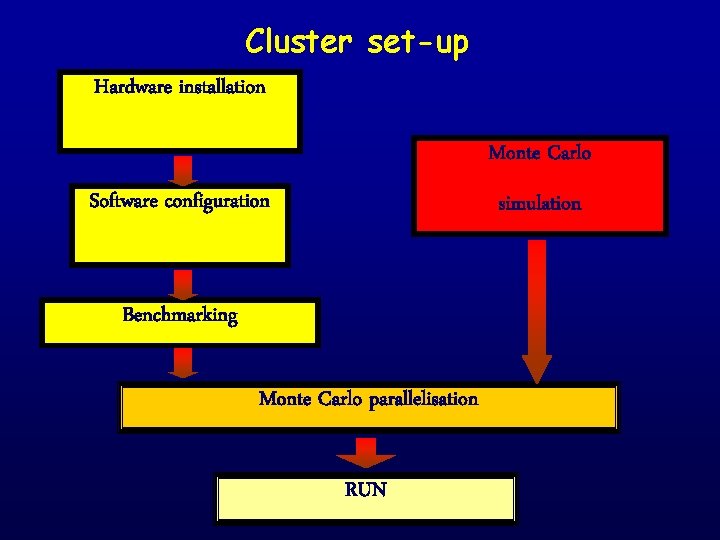 Cluster set-up

Hardware installation

Software configuration

Benchmarking

Monte Carlo

simulation

Monte Carlo parallelisation

RUN